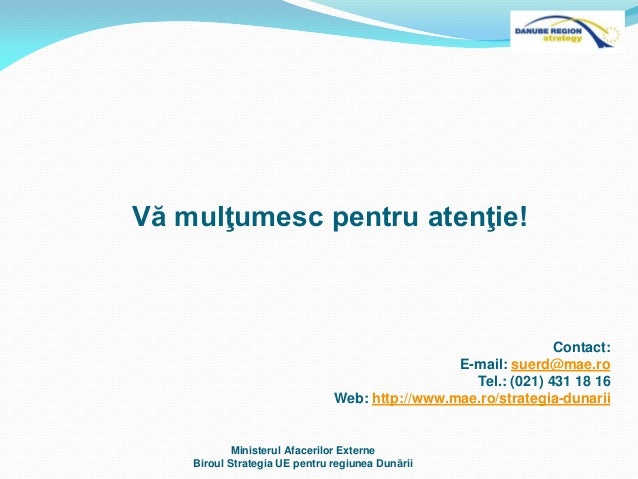 DANUBE REGION
strategy

Vă mulţumesc pentru atenţie!

Contact:
E-mail: suerd@mae.ro
Tel.: (021) 431 18 16
Web: http://www.mae.ro/strategia-dunarii

Ministerul Afacerilor Externe
Biroul Strategia UE pentru regiunea Dunării